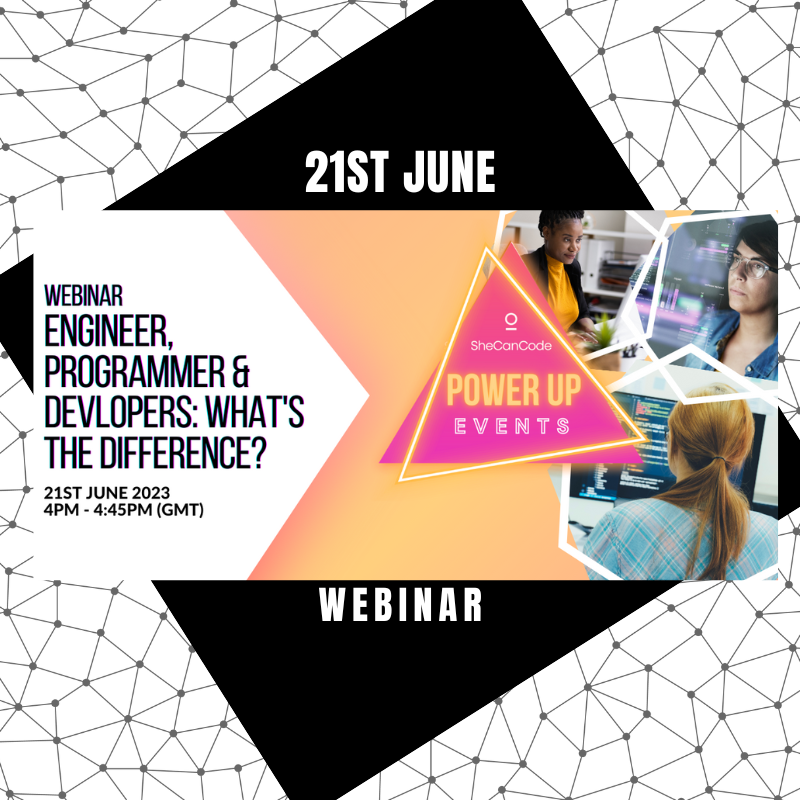 21ST JUNE

WEBINAR
ENGINEER, PROGRAMMER & DEVLOPERS: WHAT'S THE DIFFERENCE?

21ST JUNE 2023
4PM - 4:45PM (GMT)

SheCanCode
POWER UP
EVENTS

WEBINAR